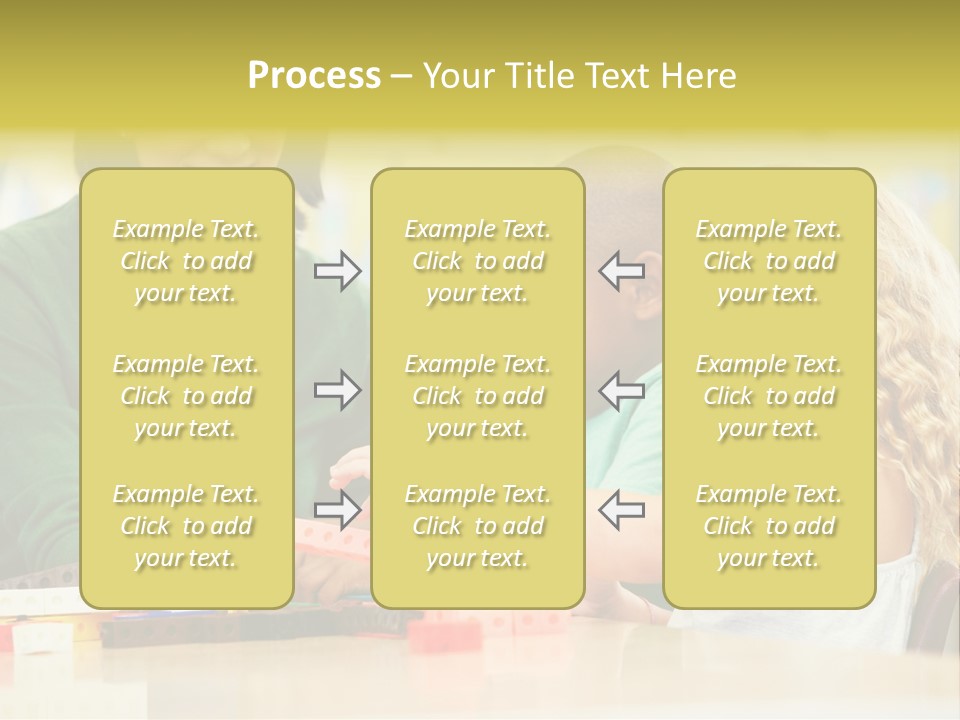 Process – Your Title Text Here

Example Text. Click to add your text.

Example Text. Click to add your text.

Example Text. Click to add your text.

Example Text. Click to add your text.

Example Text. Click to add your text.

Example Text. Click to add your text.

Example Text. Click to add your text.

Example Text. Click to add your text.

Example Text. Click to add your text.